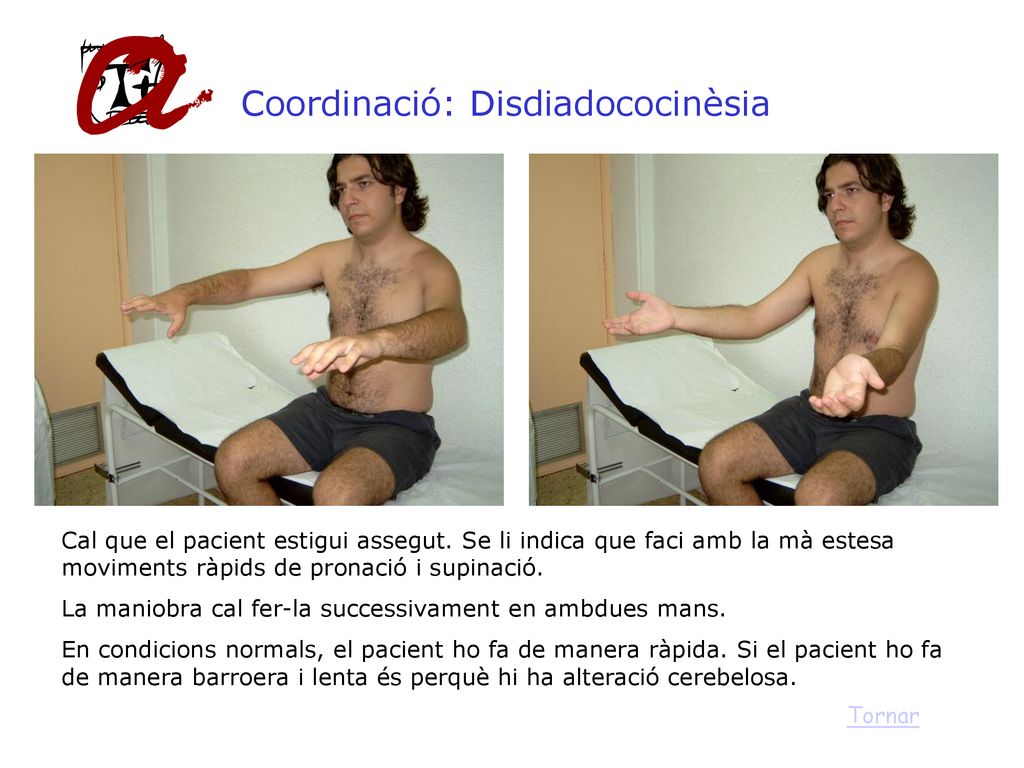 Coordinació: Disdiadococinèsia

Cal que el pacient estigui assegut. Se li indica que faci amb la mà estesa moviments ràpids de pronació i supinació.

La maniobra cal fer-la successivament en ambdues mans.

En condicions normals, el pacient ho fa de manera ràpida. Si el pacient ho fa de manera barroera i lenta és perquè hi ha alteració cerebelosa.

Tornar